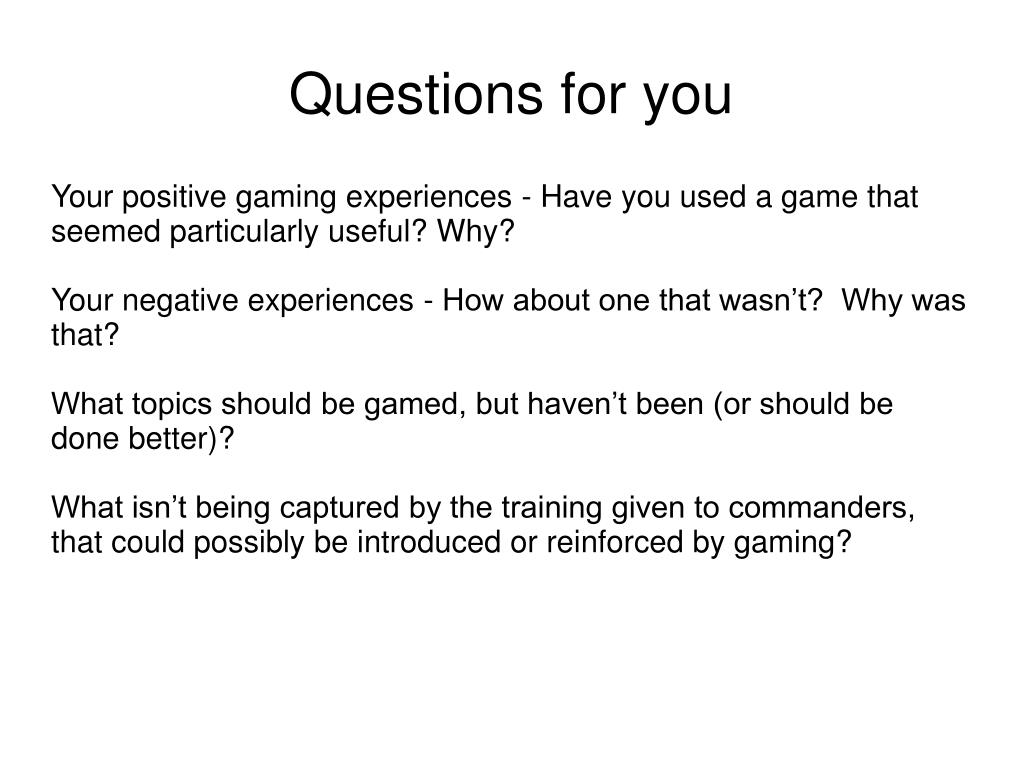 Questions for you

Your positive gaming experiences - Have you used a game that seemed particularly useful? Why?

Your negative experiences - How about one that wasn’t?  Why was that?

What topics should be gamed, but haven’t been (or should be done better)?

What isn’t being captured by the training given to commanders, that could possibly be introduced or reinforced by gaming?